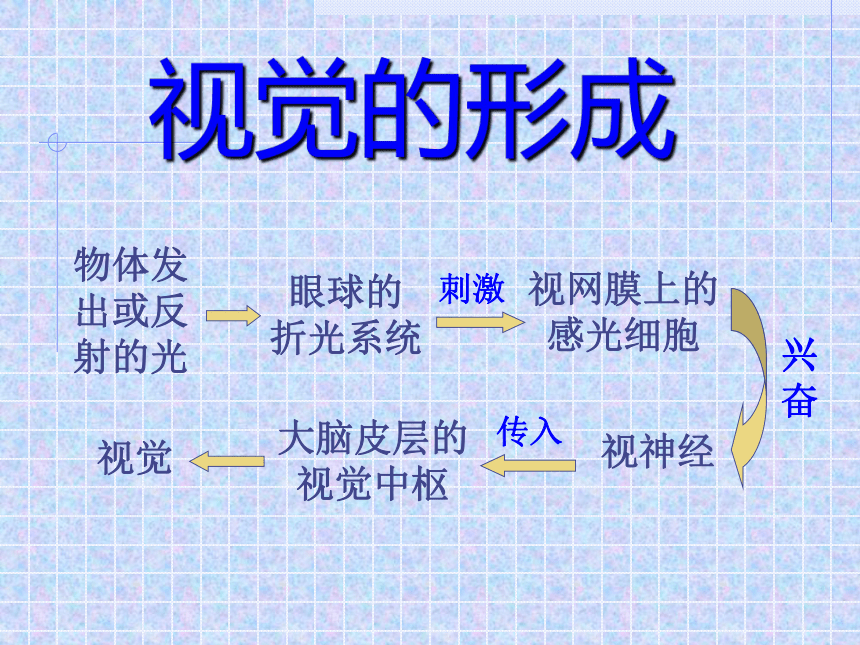 视觉的形成

物体发出或反射的光

眼球的折光系统

刺激

视网膜上的感光细胞

兴奋

视神经

传入

大脑皮层的视觉中枢

视觉